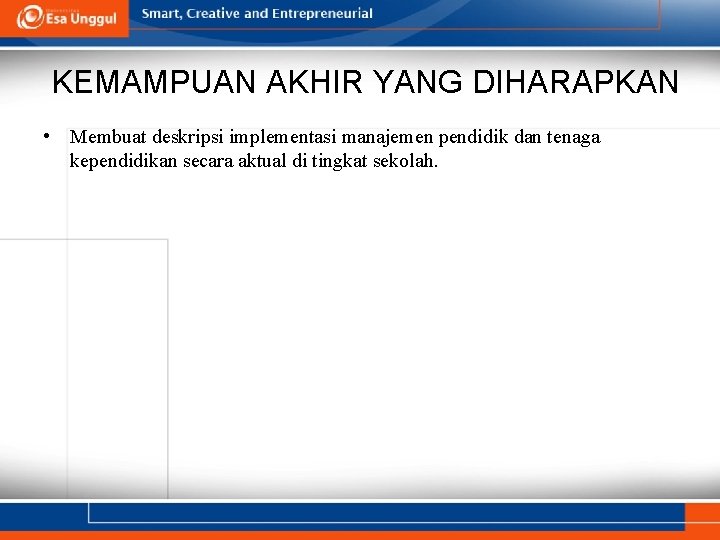 Esa Unggul

Smart, Creative and Entrepreneurial

KEMAMPUAN AKHIR YANG DIHARAPKAN

• Membuat deskripsi implementasi manajemen pendidik dan tenaga kependidikan secara aktual di tingkat sekolah.